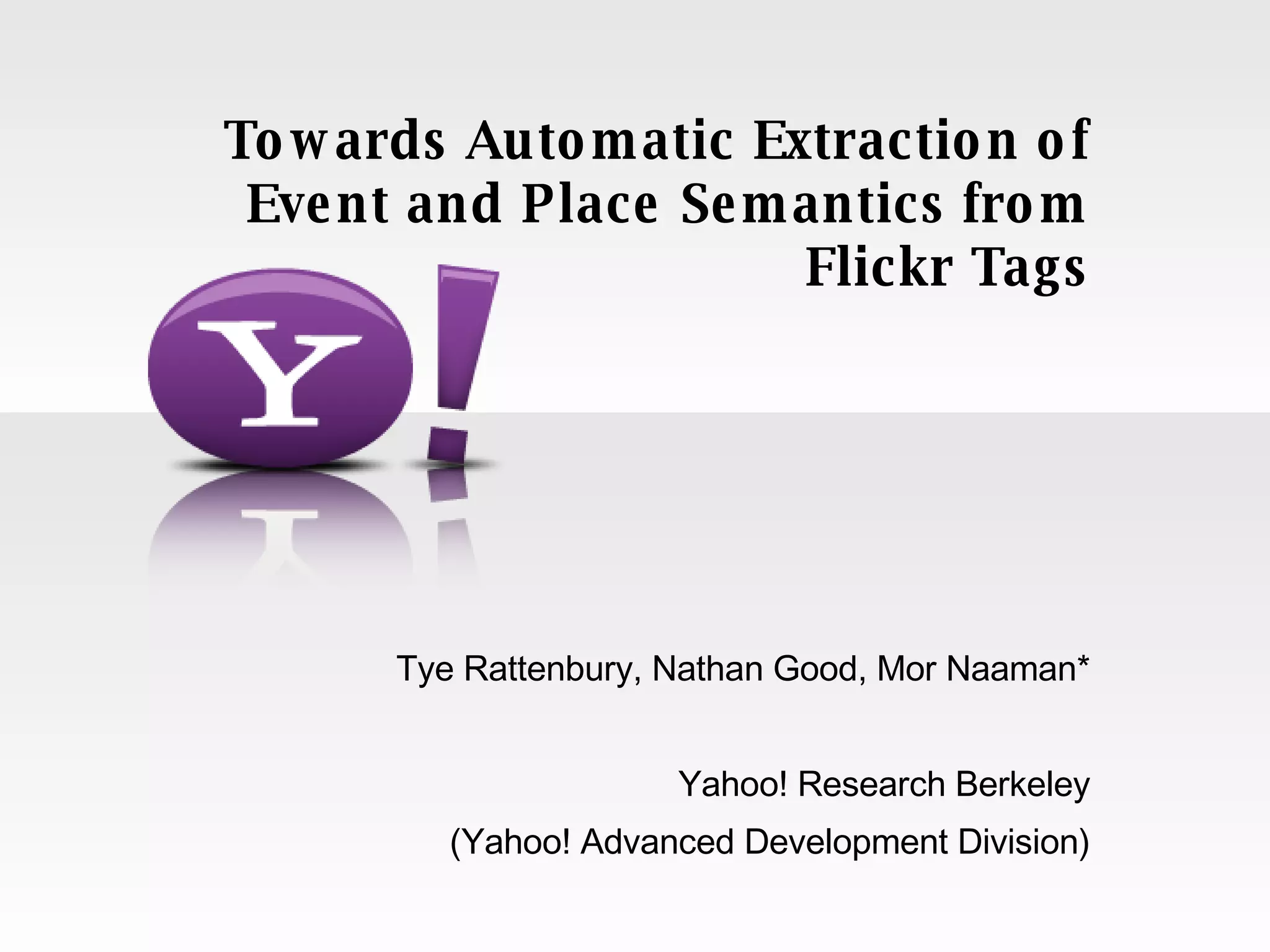 Towards Automatic Extraction of Event and Place Semantics from Flickr Tags

Y!

Tye Rattenbury, Nathan Good, Mor Naaman*

Yahoo! Research Berkeley

(Yahoo! Advanced Development Division)